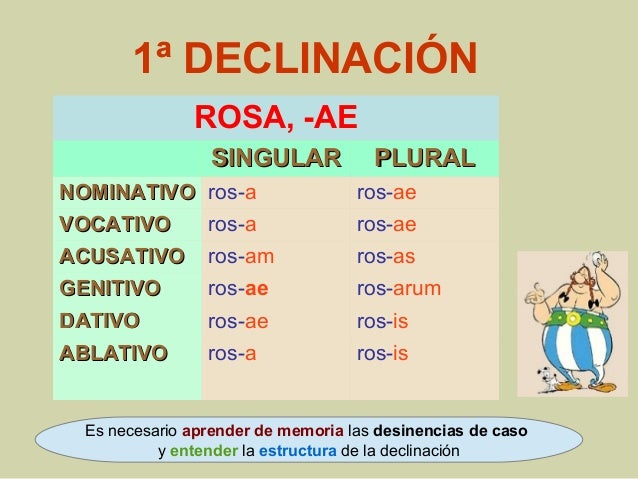 1ª DECLINACIÓN

| ROSA, -AE | | |
|---|---|---|
| | SINGULAR | PLURAL |
| NOMINATIVO | ros-a | ros-ae |
| VOCATIVO | ros-a | ros-ae |
| ACUSATIVO | ros-am | ros-as |
| GENITIVO | ros-ae | ros-arum |
| DATIVO | ros-ae | ros-is |
| ABLATIVO | ros-a | ros-is |

Es necesario aprender de memoria las desinencias de caso y entender la estructura de la declinación